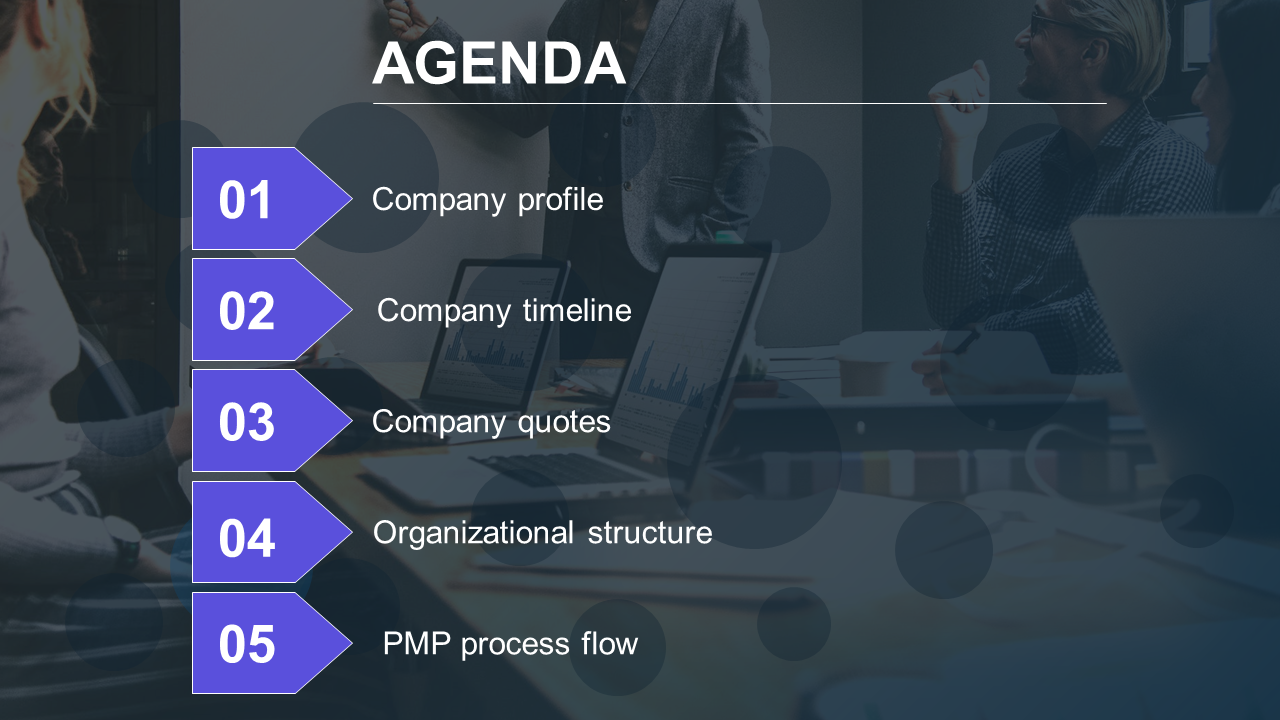 AGENDA

01 Company profile

02 Company timeline

03 Company quotes

04 Organizational structure

05 PMP process flow